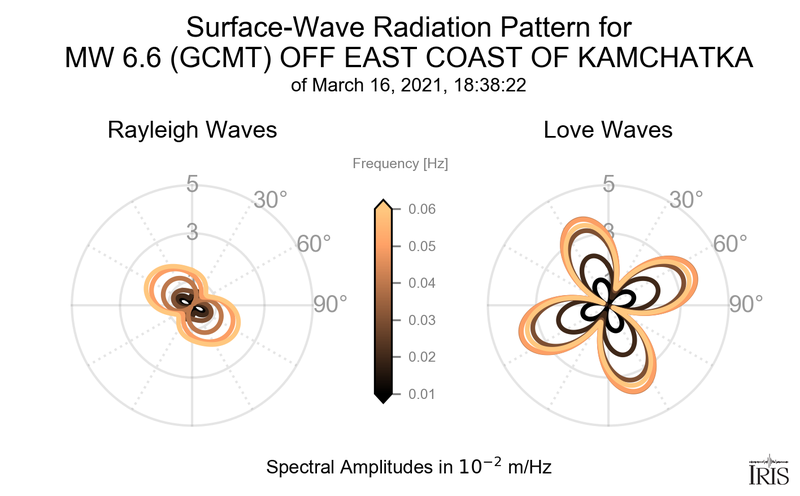 Surface-Wave Radiation Pattern for
MW 6.6 (GCMT) OFF EAST COAST OF KAMCHATKA
of March 16, 2021, 18:38:22

Rayleigh Waves

5
3
30°
60°
90°

Frequency [Hz]
0.06
0.05
0.04
0.03
0.02
0.01

Love Waves

5
3
30°
60°
90°

Spectral Amplitudes in $10^{-2}$ m/Hz

IRIS